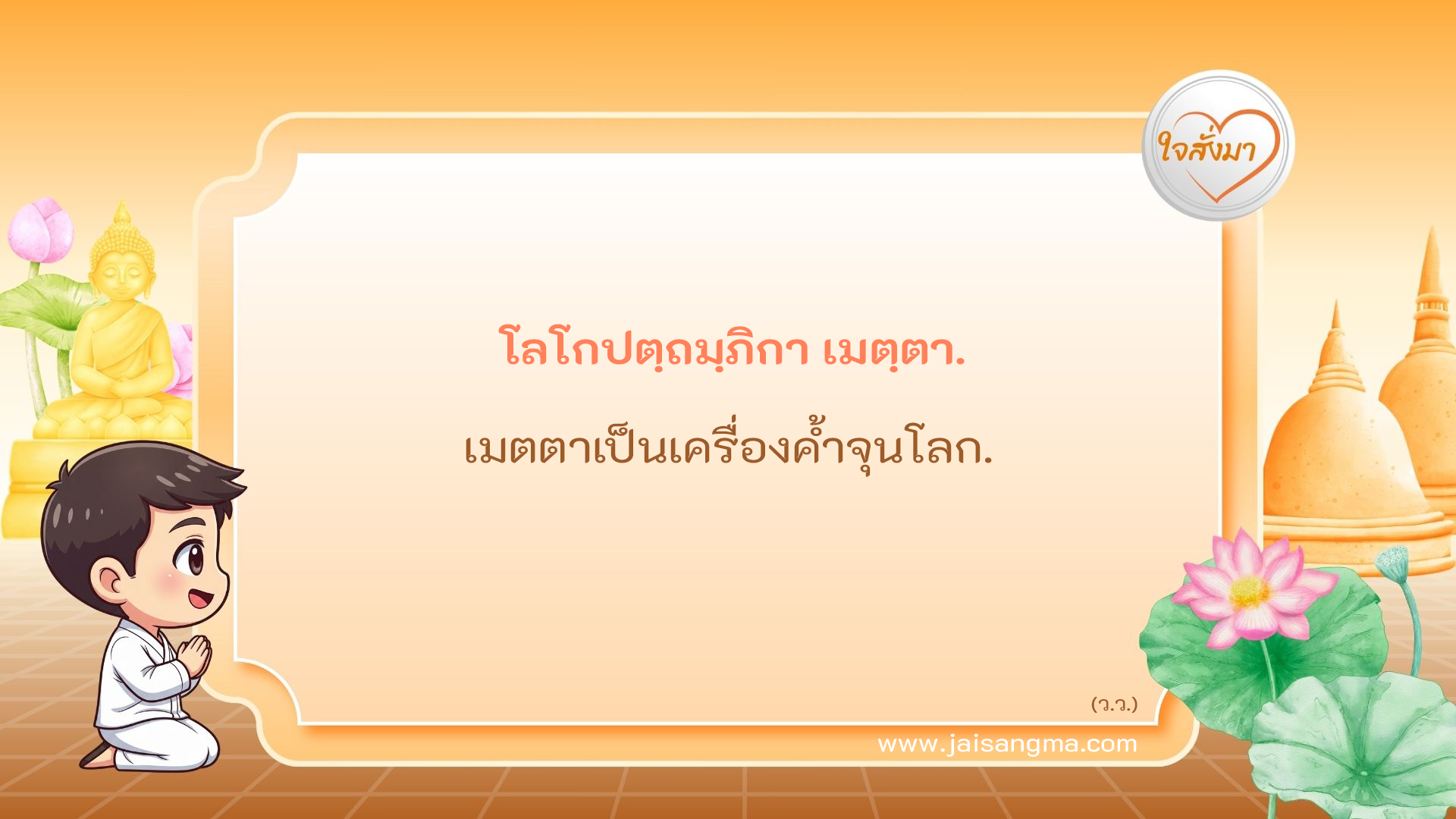 ใจสั่งมา

โลโกปตฺถมฺภิกา เมตฺตา.

เมตตาเป็นเครื่องค้ำจุนโลก.

(ว.ว.)

www.jaisangma.com